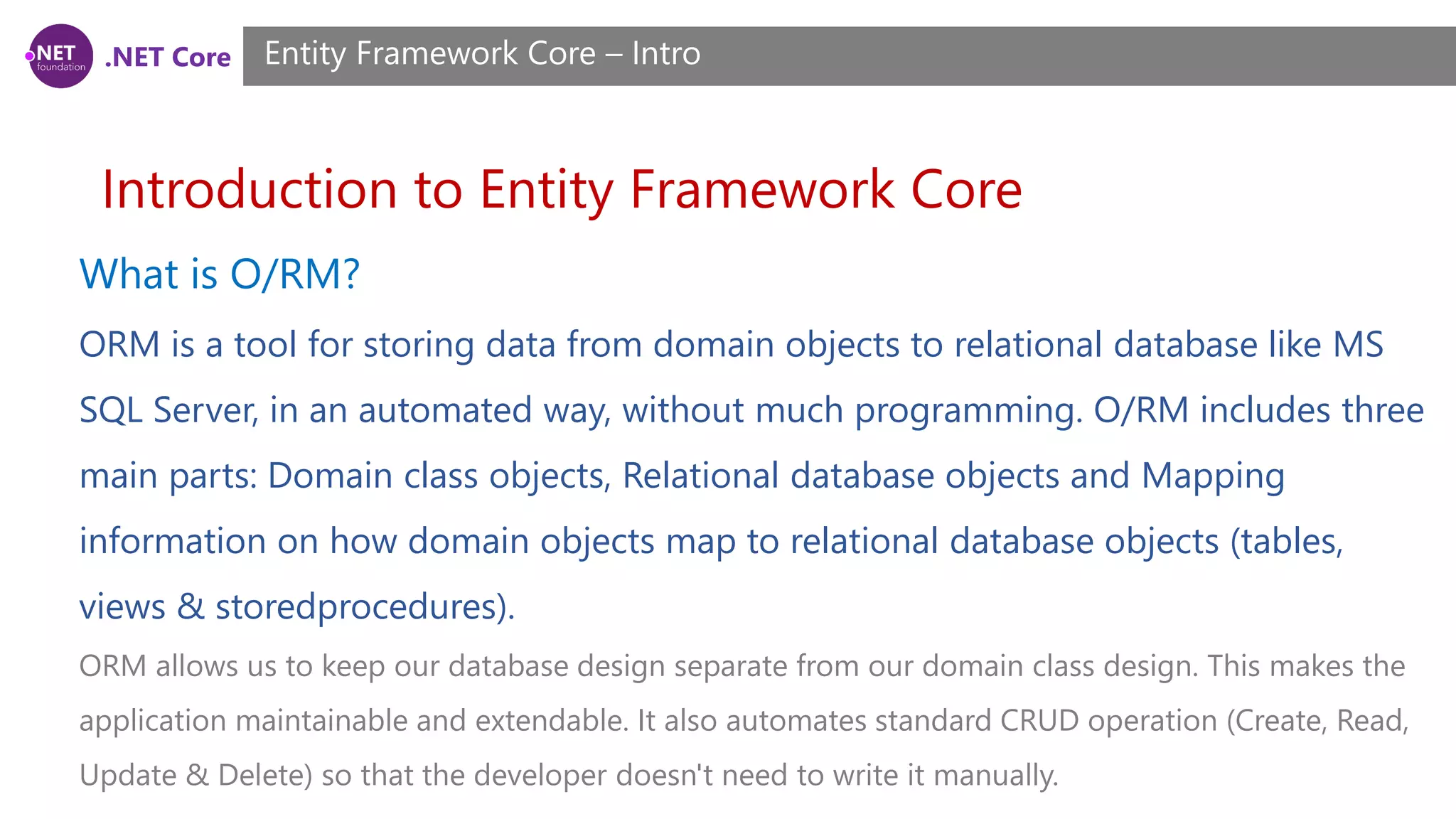 .NET foundation .NET Core

Entity Framework Core – Intro

Introduction to Entity Framework Core

What is O/RM?

ORM is a tool for storing data from domain objects to relational database like MS SQL Server, in an automated way, without much programming. O/RM includes three main parts: Domain class objects, Relational database objects and Mapping information on how domain objects map to relational database objects (tables, views & storedprocedures).

ORM allows us to keep our database design separate from our domain class design. This makes the application maintainable and extendable. It also automates standard CRUD operation (Create, Read, Update & Delete) so that the developer doesn't need to write it manually.